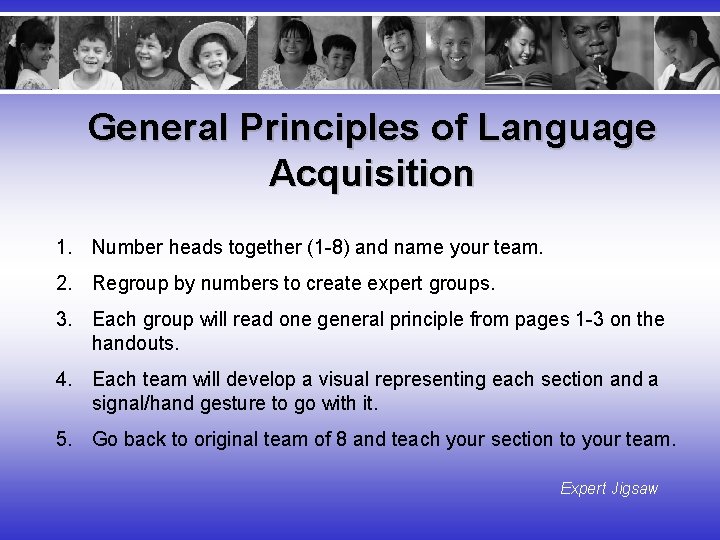 General Principles of Language Acquisition

1. Number heads together (1-8) and name your team.

2. Regroup by numbers to create expert groups.

3. Each group will read one general principle from pages 1-3 on the handouts.

4. Each team will develop a visual representing each section and a signal/hand gesture to go with it.

5. Go back to original team of 8 and teach your section to your team.

Expert Jigsaw